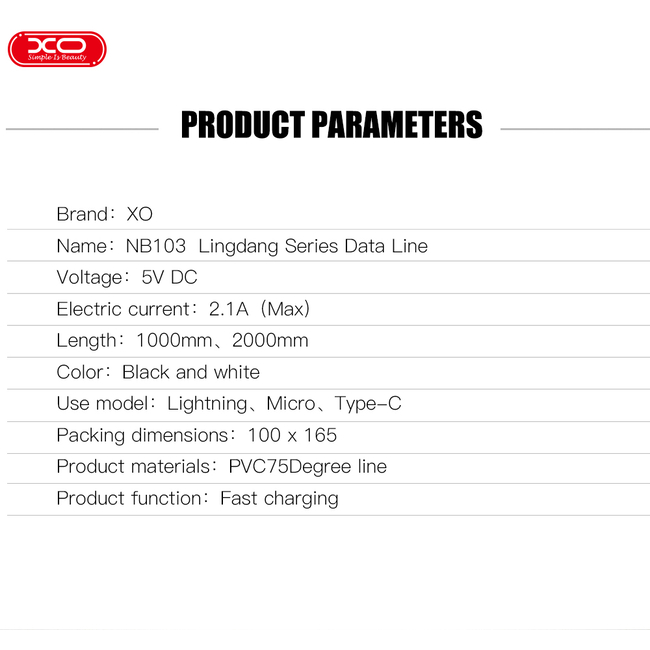 XO
Simple Is Beauty

PRODUCT PARAMETERS

Brand：XO

Name：NB103 Lingdang Series Data Line

Voltage：5V DC

Electric current：2.1A（Max）

Length：1000mm、2000mm

Color：Black and white

Use model：Lightning、Micro、Type-C

Packing dimensions：100 x 165

Product materials：PVC75Degree line

Product function：Fast charging